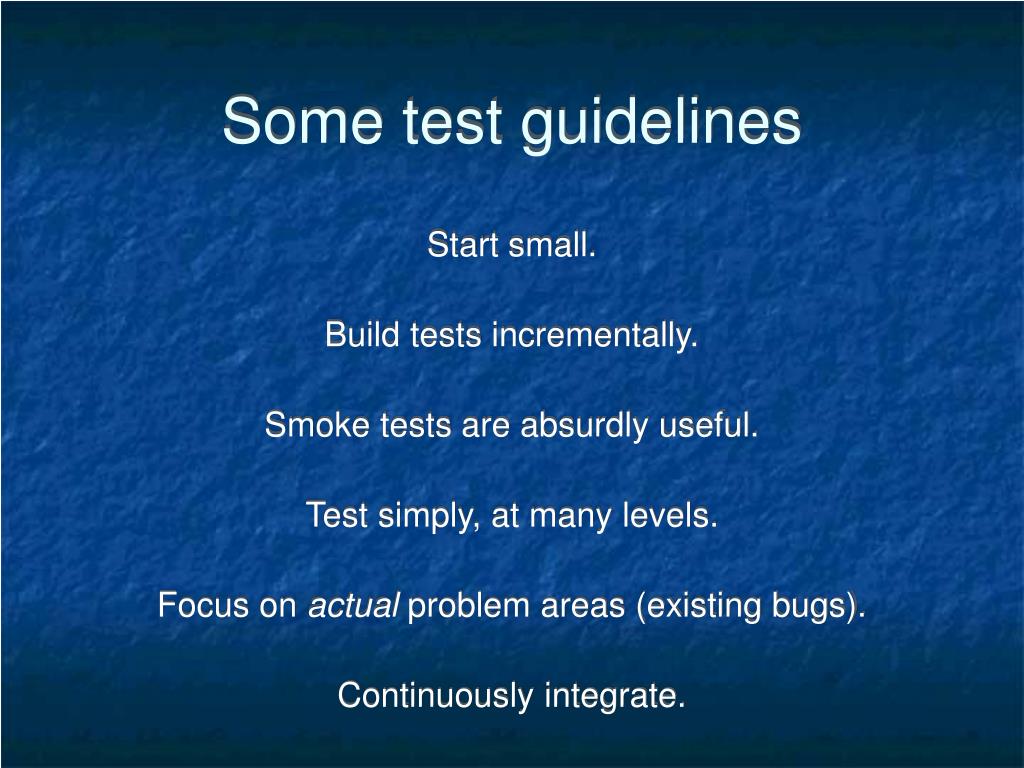 Some test guidelines

Start small.

Build tests incrementally.

Smoke tests are absurdly useful.

Test simply, at many levels.

Focus on actual problem areas (existing bugs).

Continuously integrate.